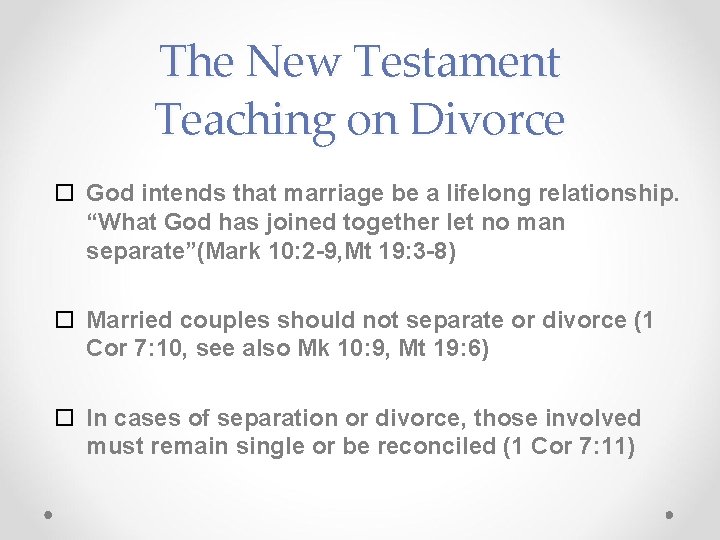 The New Testament Teaching on Divorce

☐ God intends that marriage be a lifelong relationship. “What God has joined together let no man separate”(Mark 10:2-9,Mt 19:3-8)

☐ Married couples should not separate or divorce (1 Cor 7:10, see also Mk 10:9, Mt 19:6)

☐ In cases of separation or divorce, those involved must remain single or be reconciled (1 Cor 7:11)